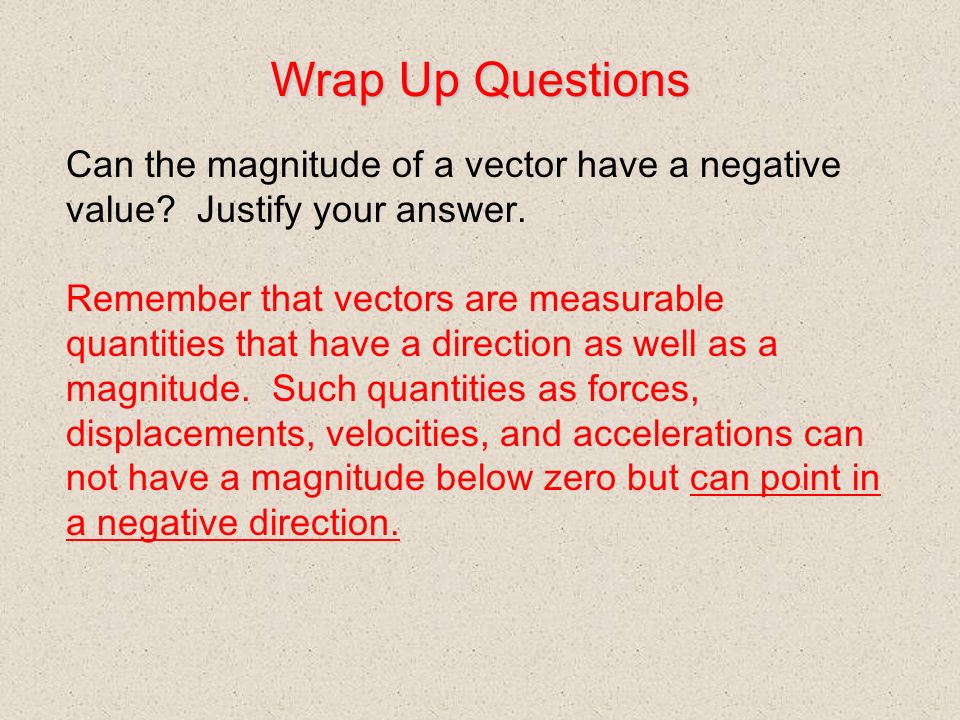 Wrap Up Questions

Can the magnitude of a vector have a negative value? Justify your answer.

Remember that vectors are measurable quantities that have a direction as well as a magnitude. Such quantities as forces, displacements, velocities, and accelerations can not have a magnitude below zero but can point in a negative direction.